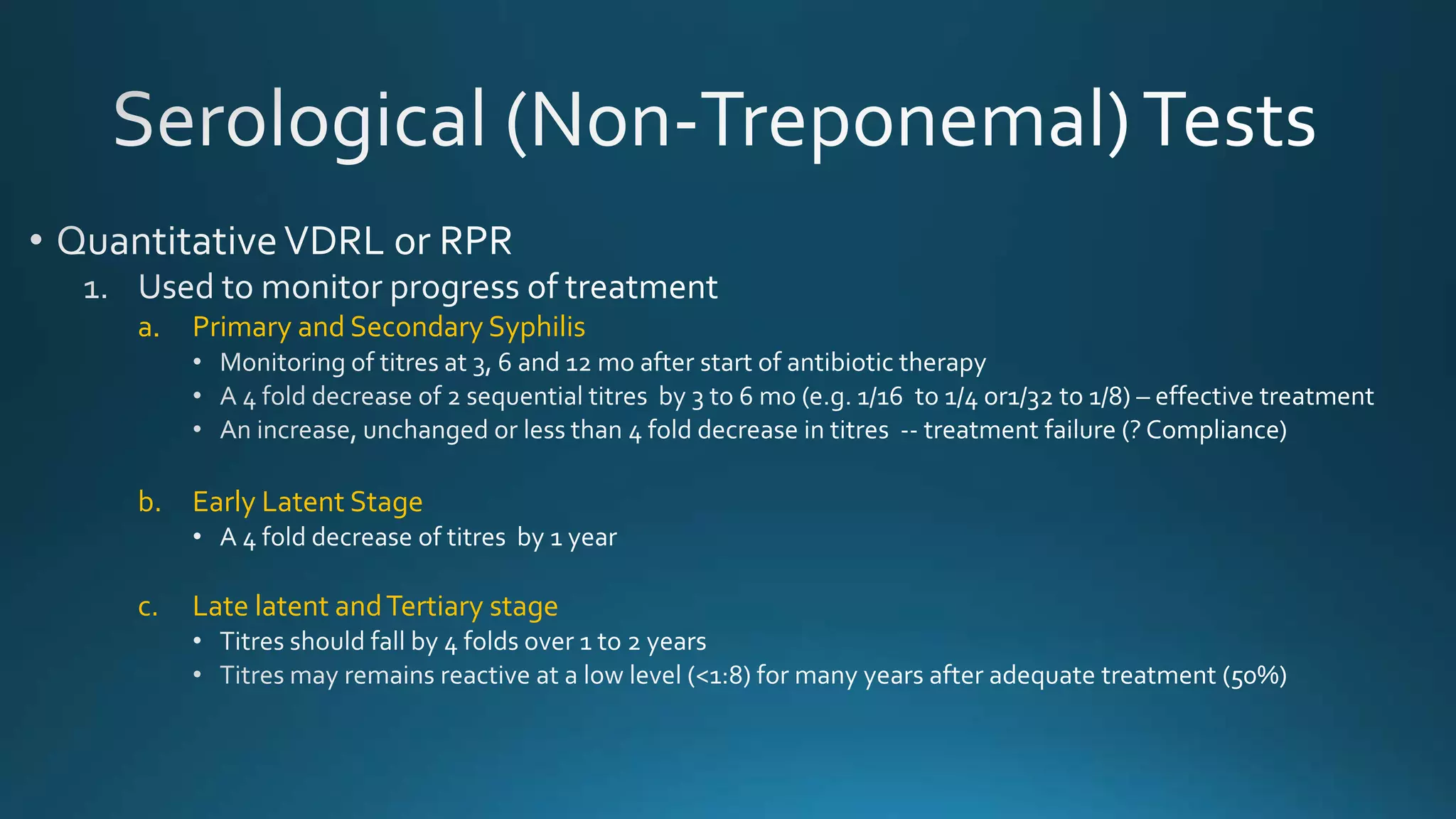 Serological (Non-Treponemal) Tests

• Quantitative VDRL or RPR

1. Used to monitor progress of treatment

a. Primary and Secondary Syphilis

• Monitoring of titres at 3, 6 and 12 mo after start of antibiotic therapy
• A 4 fold decrease of 2 sequential titres by 3 to 6 mo (e.g. 1/16 to 1/4 or1/32 to 1/8) – effective treatment
• An increase, unchanged or less than 4 fold decrease in titres -- treatment failure (? Compliance)

b. Early Latent Stage

• A 4 fold decrease of titres by 1 year

c. Late latent and Tertiary stage

• Titres should fall by 4 folds over 1 to 2 years
• Titres may remains reactive at a low level (<1:8) for many years after adequate treatment (50%)